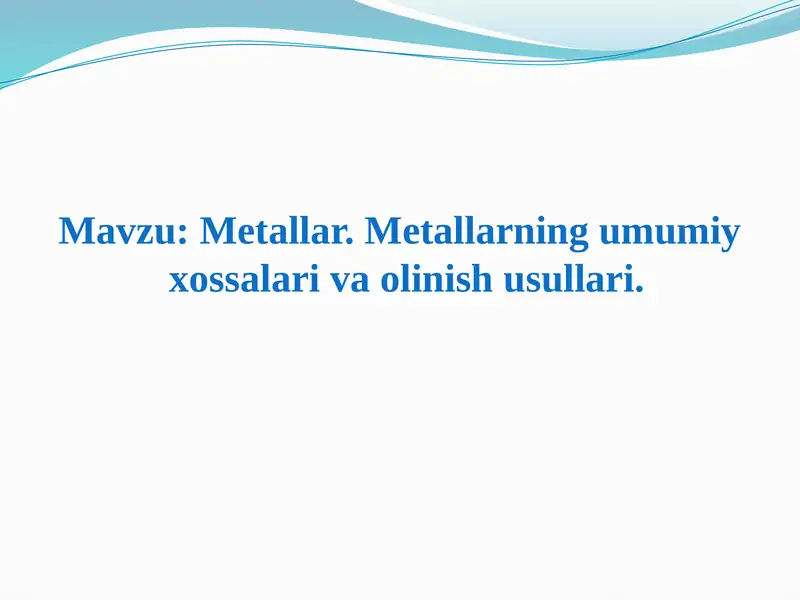 Mavzu: Metallar. Metallarning umumiy xossalari va olinish usullari.